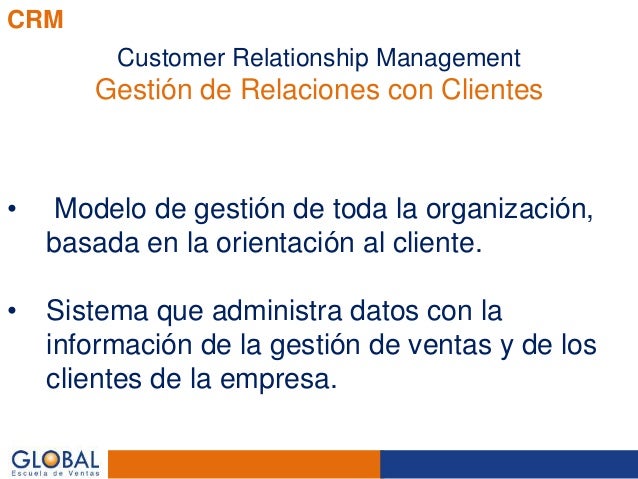 CRM

Customer Relationship Management
Gestión de Relaciones con Clientes

• Modelo de gestión de toda la organización, basada en la orientación al cliente.

• Sistema que administra datos con la información de la gestión de ventas y de los clientes de la empresa.

GLOBAL
Escuela de Ventas